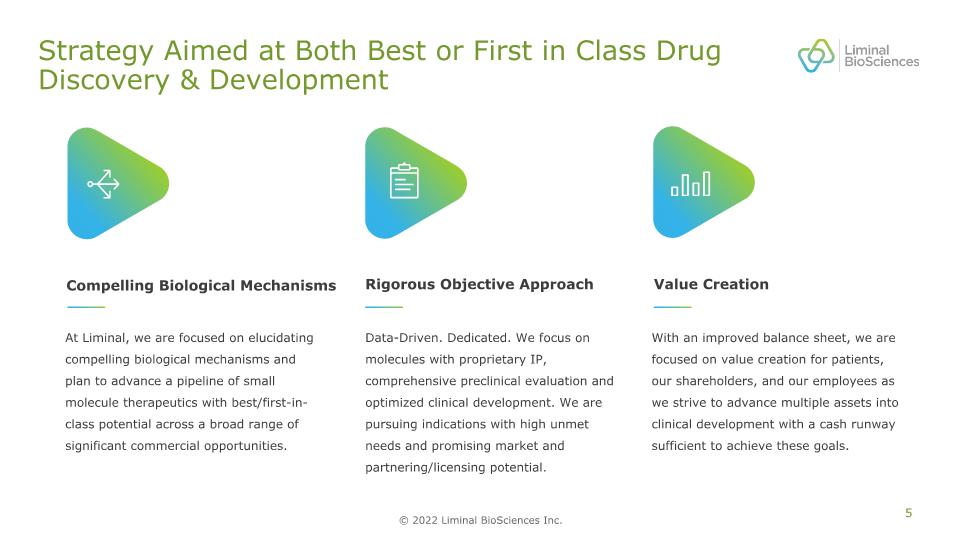 Strategy Aimed at Both Best or First in Class Drug Discovery & Development

Liminal BioSciences

Compelling Biological Mechanisms

At Liminal, we are focused on elucidating compelling biological mechanisms and plan to advance a pipeline of small molecule therapeutics with best/first-in-class potential across a broad range of significant commercial opportunities.

Rigorous Objective Approach

Data-Driven. Dedicated. We focus on molecules with proprietary IP, comprehensive preclinical evaluation and optimized clinical development. We are pursuing indications with high unmet needs and promising market and partnering/licensing potential.

Value Creation

With an improved balance sheet, we are focused on value creation for patients, our shareholders, and our employees as we strive to advance multiple assets into clinical development with a cash runway sufficient to achieve these goals.

© 2022 Liminal BioSciences Inc.

5